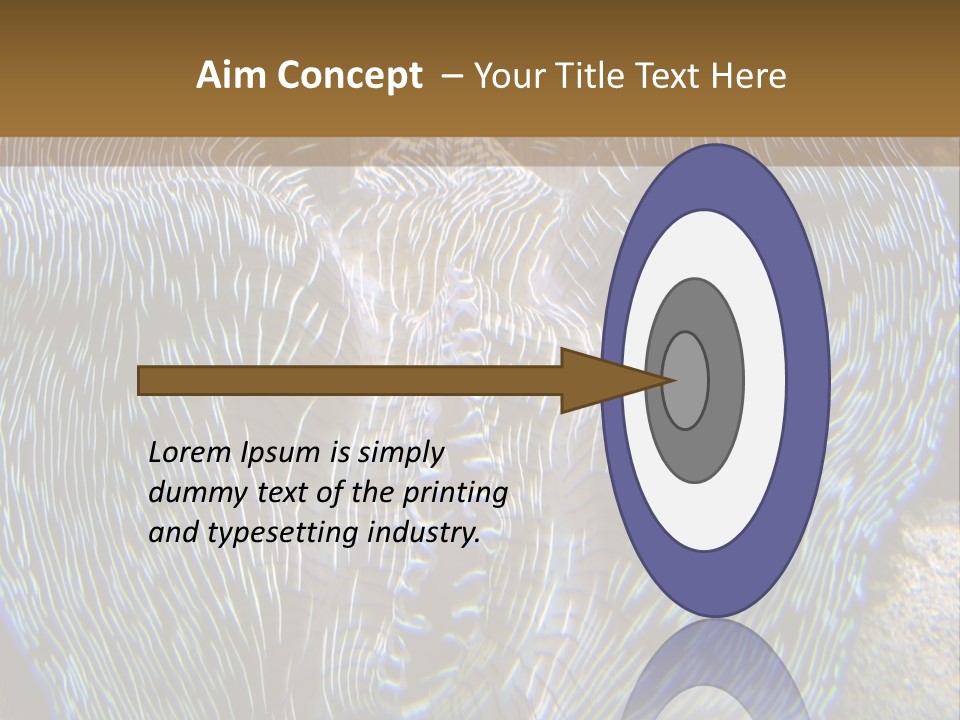 Aim Concept – Your Title Text Here

Lorem Ipsum is simply dummy text of the printing and typesetting industry.